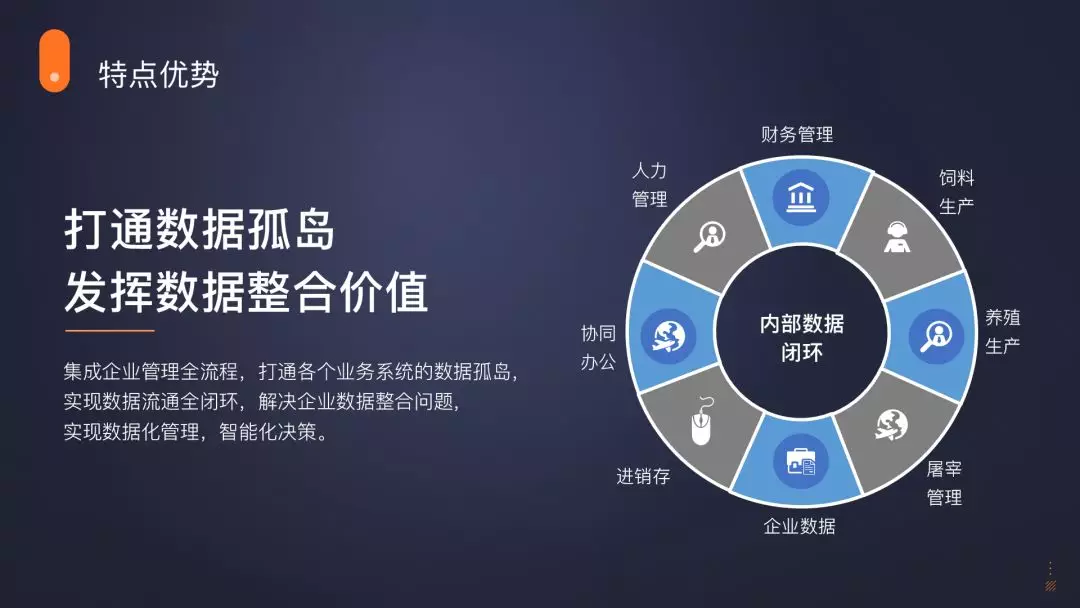 特点优势

打通数据孤岛
发挥数据整合价值

集成企业管理全流程，打通各个业务系统的数据孤岛，实现数据流通全闭环，解决企业数据整合问题，实现数据化管理，智能化决策。

财务管理

饲料生产

养殖生产

屠宰管理

企业数据

进销存

协同办公

人力管理

内部数据闭环